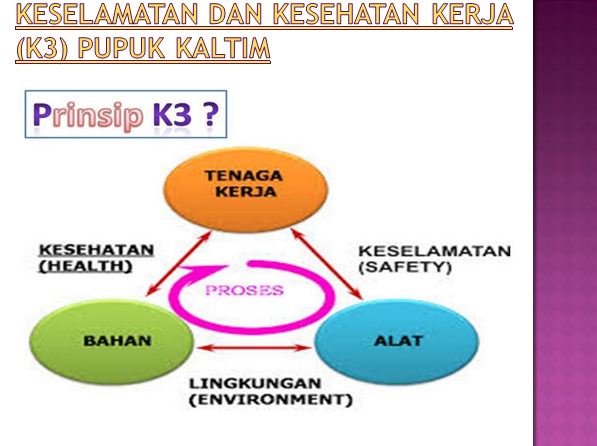 KESELAMATAN DAN KESEHATAN KERJA (K3) PUPUK KALTIM

Prinsip K3 ?

TENAGA KERJA

KESEHATAN (HEALTH)

KESELAMATAN (SAFETY)

PROSES

BAHAN

ALAT

LINGKUNGAN (ENVIRONMENT)